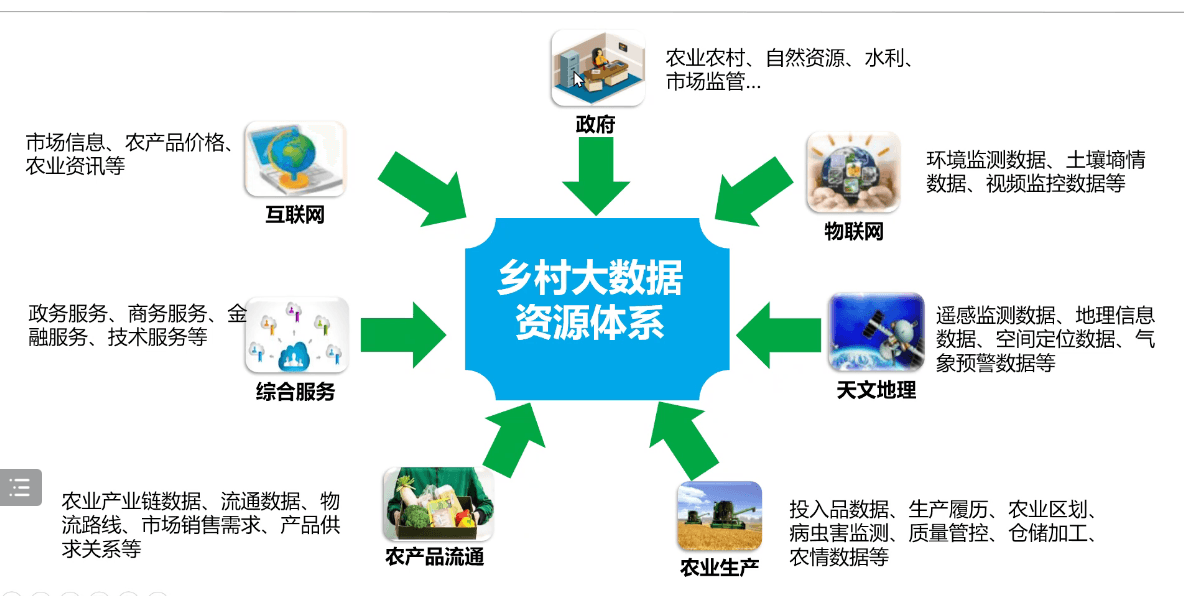 农业农村、自然资源、水利、市场监管...

政府

市场信息、农产品价格、农业资讯等

互联网

环境监测数据、土壤墒情数据、视频监控数据等

物联网

乡村大数据资源体系

政务服务、商务服务、金融服务、技术服务等

综合服务

遥感监测数据、地理信息数据、空间定位数据、气象预警数据等

天文地理

农业产业链数据、流通数据、物流路线、市场销售需求、产品供求关系等

农产品流通

投入品数据、生产履历、农业区划、病虫害监测、质量管控、仓储加工、农情数据等

农业生产